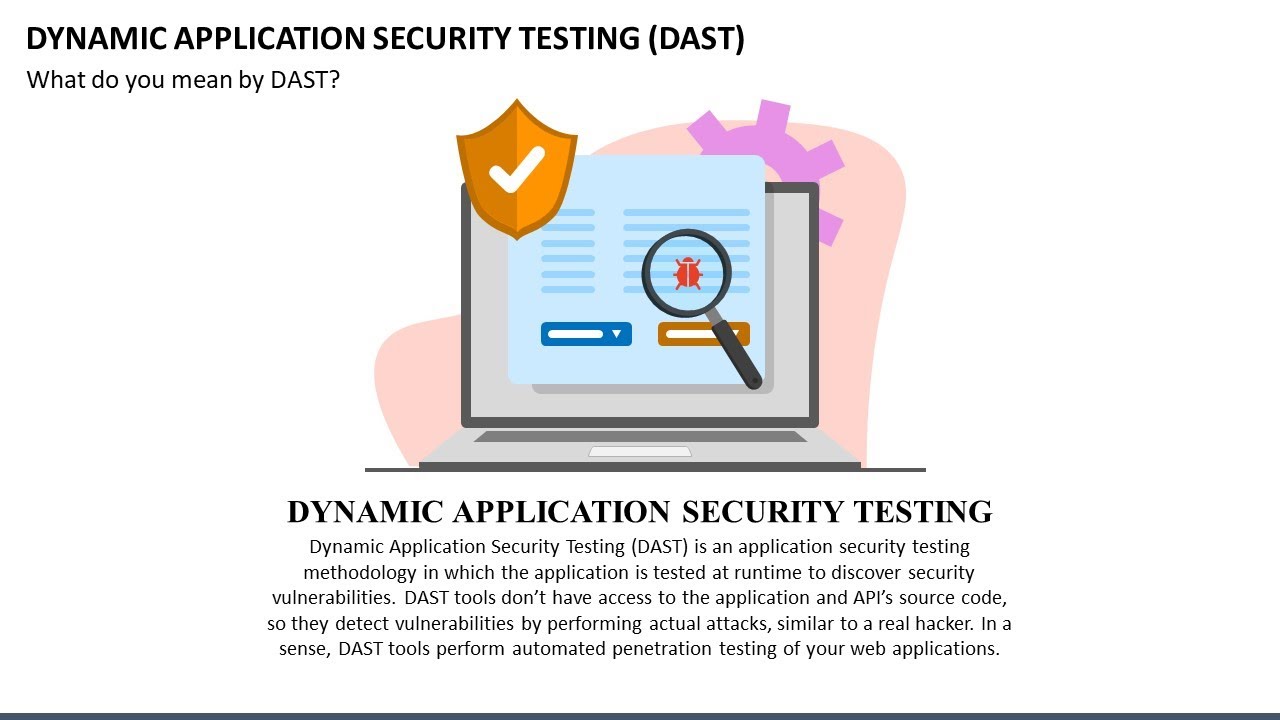 DYNAMIC APPLICATION SECURITY TESTING (DAST)

What do you mean by DAST?

DYNAMIC APPLICATION SECURITY TESTING

Dynamic Application Security Testing (DAST) is an application security testing methodology in which the application is tested at runtime to discover security vulnerabilities. DAST tools don't have access to the application and API's source code, so they detect vulnerabilities by performing actual attacks, similar to a real hacker. In a sense, DAST tools perform automated penetration testing of your web applications.